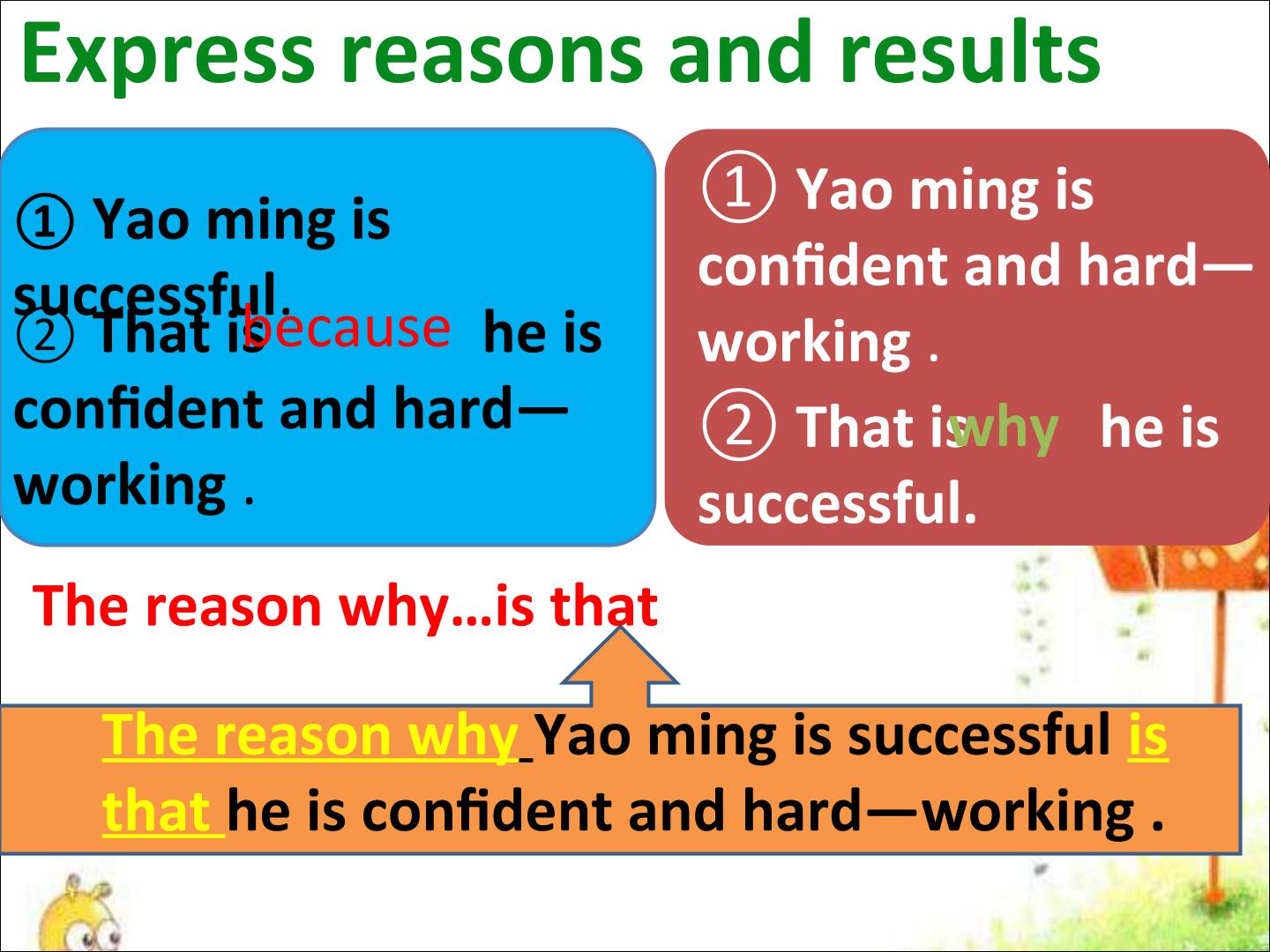 Express reasons and results

① Yao ming is successful.
② That is because he is confident and hard—working .

① Yao ming is confident and hard—working .
② That is why he is successful.

The reason why…is that

The reason why Yao ming is successful is that he is confident and hard—working .